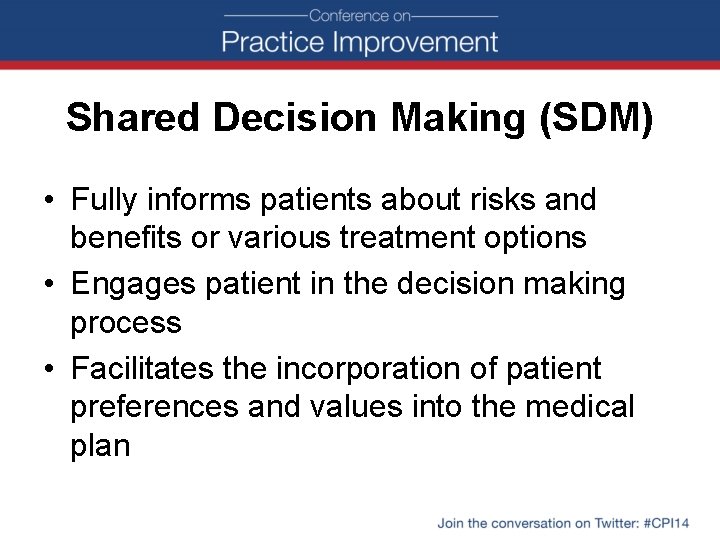 Conference on
Practice Improvement

Shared Decision Making (SDM)

• Fully informs patients about risks and benefits or various treatment options
• Engages patient in the decision making process
• Facilitates the incorporation of patient preferences and values into the medical plan

Join the conversation on Twitter: #CPI14